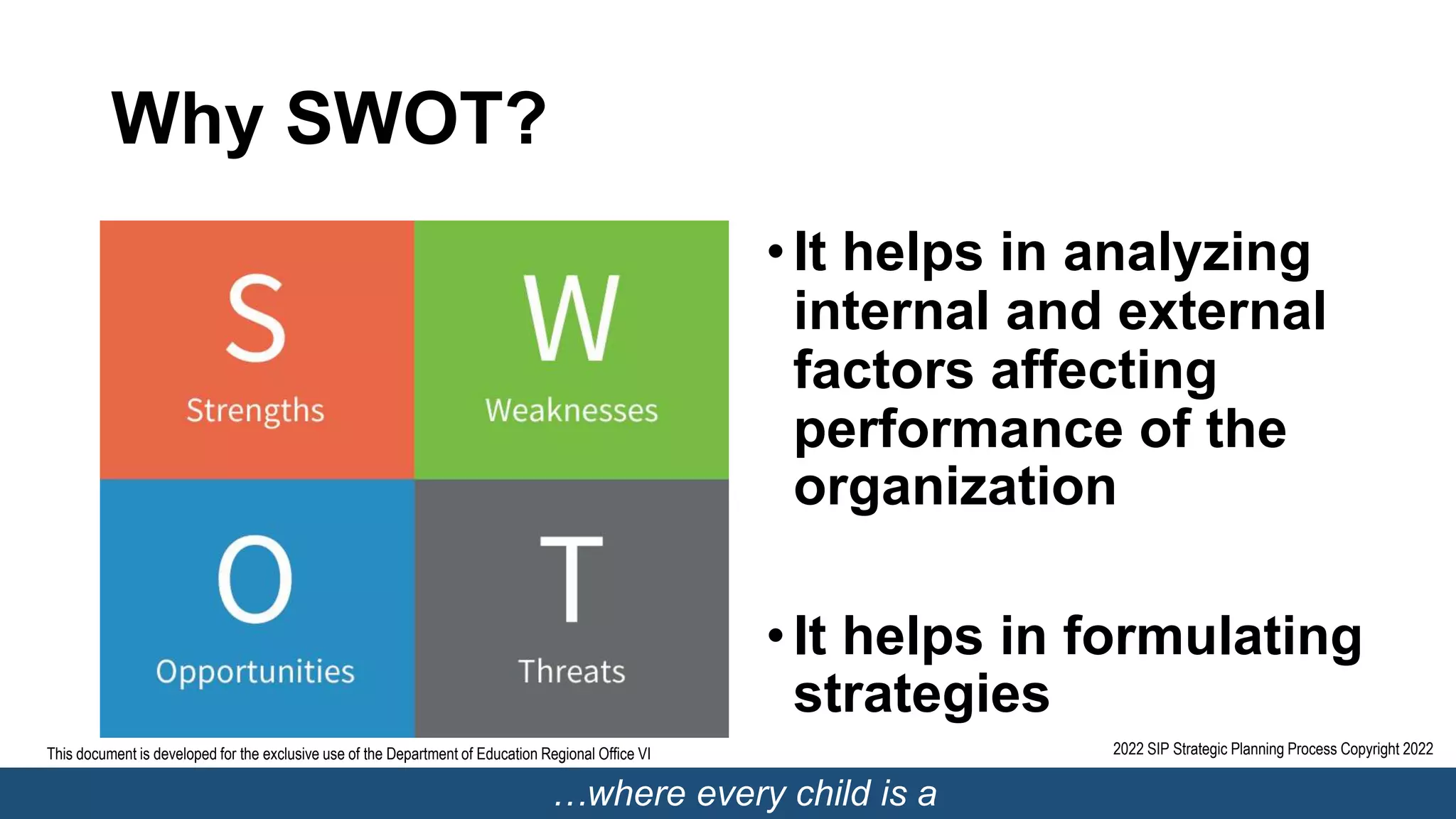 Why SWOT?

S
Strengths

W
Weaknesses

O
Opportunities

T
Threats

• It helps in analyzing internal and external factors affecting performance of the organization

• It helps in formulating strategies

This document is developed for the exclusive use of the Department of Education Regional Office VI

2022 SIP Strategic Planning Process Copyright 2022

…where every child is a